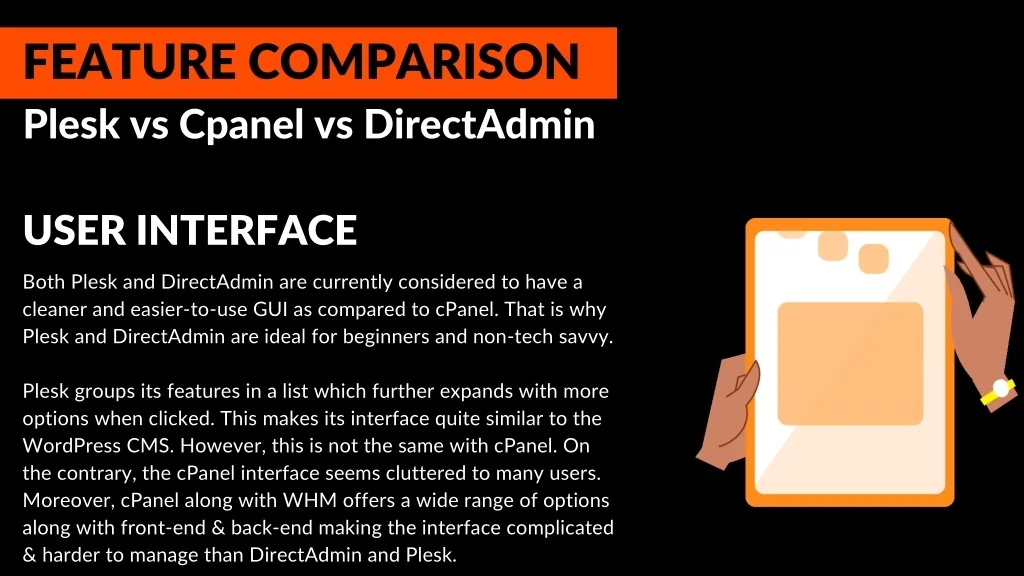 FEATURE COMPARISON
Plesk vs Cpanel vs DirectAdmin

USER INTERFACE

Both Plesk and DirectAdmin are currently considered to have a cleaner and easier-to-use GUI as compared to cPanel. That is why Plesk and DirectAdmin are ideal for beginners and non-tech savvy.

Plesk groups its features in a list which further expands with more options when clicked. This makes its interface quite similar to the WordPress CMS. However, this is not the same with cPanel. On the contrary, the cPanel interface seems cluttered to many users. Moreover, cPanel along with WHM offers a wide range of options along with front-end & back-end making the interface complicated & harder to manage than DirectAdmin and Plesk.